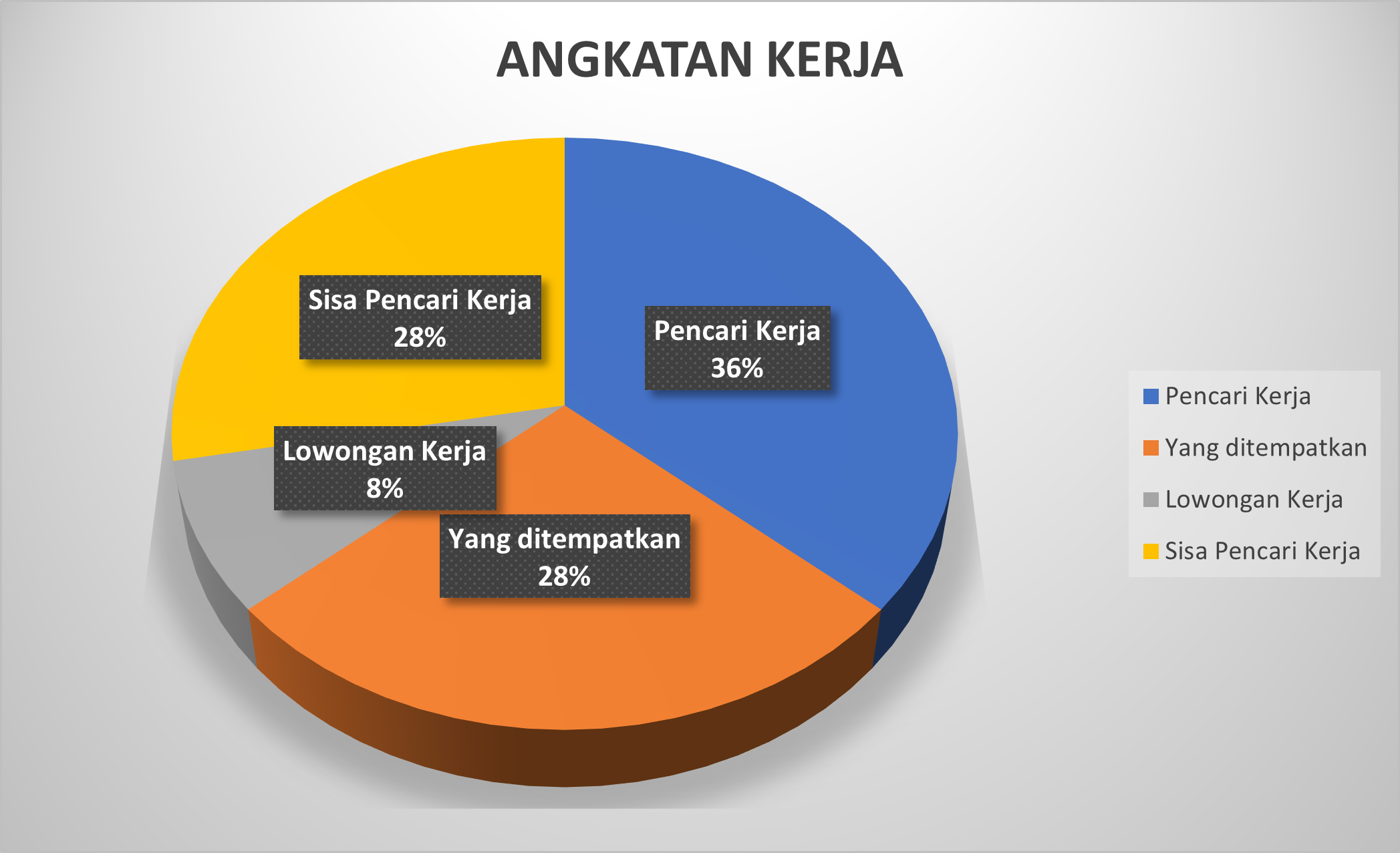 ANGKATAN KERJA

Sisa Pencari Kerja
28%

Pencari Kerja
36%

Lowongan Kerja
8%

Yang ditempatkan
28%

Pencari Kerja
Yang ditempatkan
Lowongan Kerja
Sisa Pencari Kerja